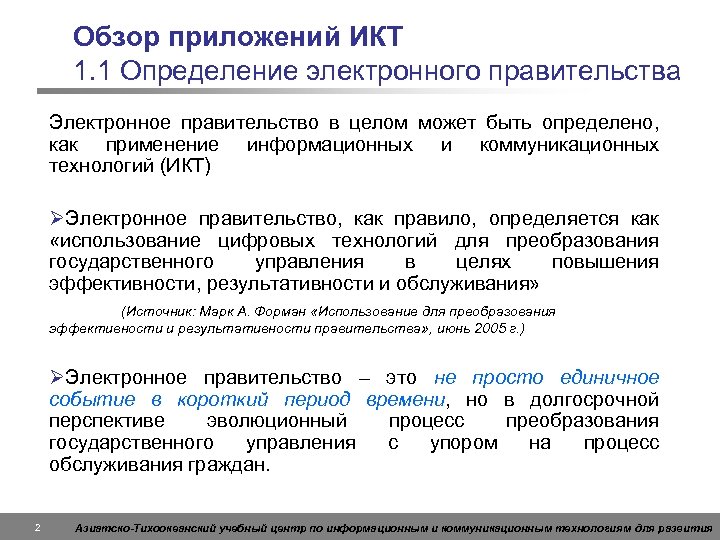 Обзор приложений ИКТ
1.1 Определение электронного правительства

Электронное правительство в целом может быть определено, как применение информационных и коммуникационных технологий (ИКТ)

➢Электронное правительство, как правило, определяется как «использование цифровых технологий для преобразования государственного управления в целях повышения эффективности, результативности и обслуживания»

(Источник: Марк А. Форман «Использование для преобразования эффективности и результативности правительства», июнь 2005 г.)

➢Электронное правительство – это не просто единичное событие в короткий период времени, но в долгосрочной перспективе эволюционный процесс преобразования государственного управления с упором на процесс обслуживания граждан.

2 Азиатско-Тихоокеанский учебный центр по информационным и коммуникационным технологиям для развития